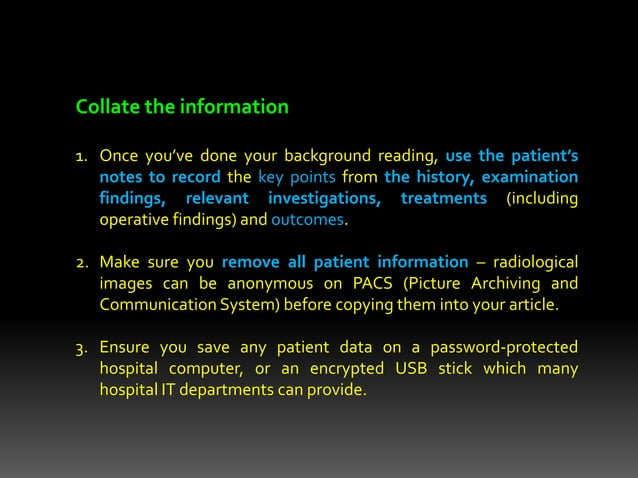 Collate the information

1. Once you've done your background reading, use the patient's notes to record the key points from the history, examination findings, relevant investigations, treatments (including operative findings) and outcomes.

2. Make sure you remove all patient information – radiological images can be anonymous on PACS (Picture Archiving and Communication System) before copying them into your article.

3. Ensure you save any patient data on a password-protected hospital computer, or an encrypted USB stick which many hospital IT departments can provide.